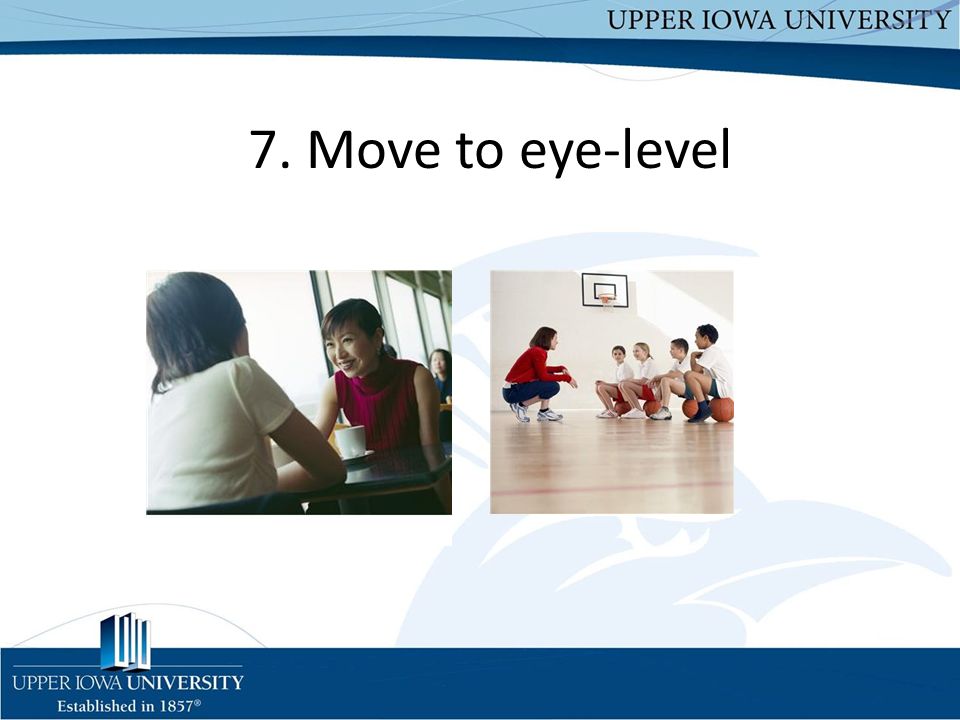 UPPER IOWA UNIVERSITY

7. Move to eye-level

UPPER IOWA UNIVERSITY
Established in 1857®